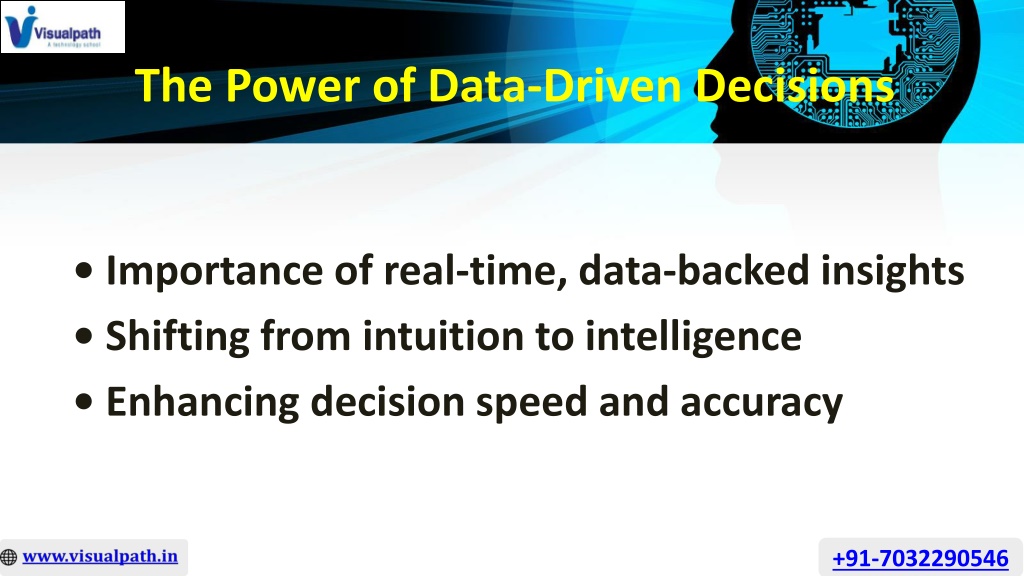 Visualpath
A technology school

The Power of Data-Driven Decisions

• Importance of real-time, data-backed insights
• Shifting from intuition to intelligence
• Enhancing decision speed and accuracy

www.visualpath.in

+91-7032290546